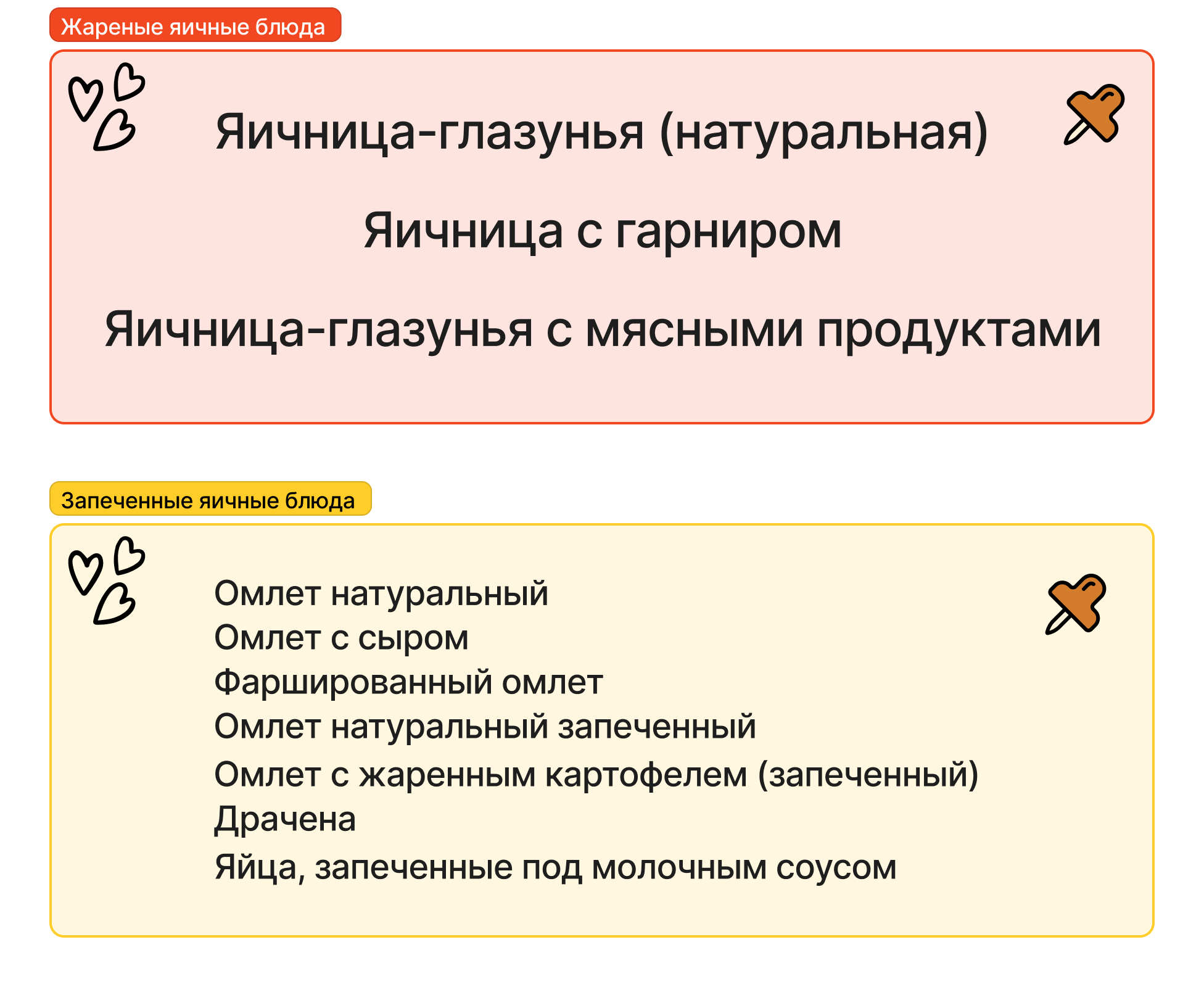 Жареные яичные блюда

Яичница-глазунья (натуральная)

Яичница с гарниром

Яичница-глазунья с мясными продуктами

Запеченные яичные блюда

Омлет натуральный
Омлет с сыром
Фаршированный омлет
Омлет натуральный запеченный
Омлет с жаренным картофелем (запеченный)
Драчена
Яйца, запеченные под молочным соусом